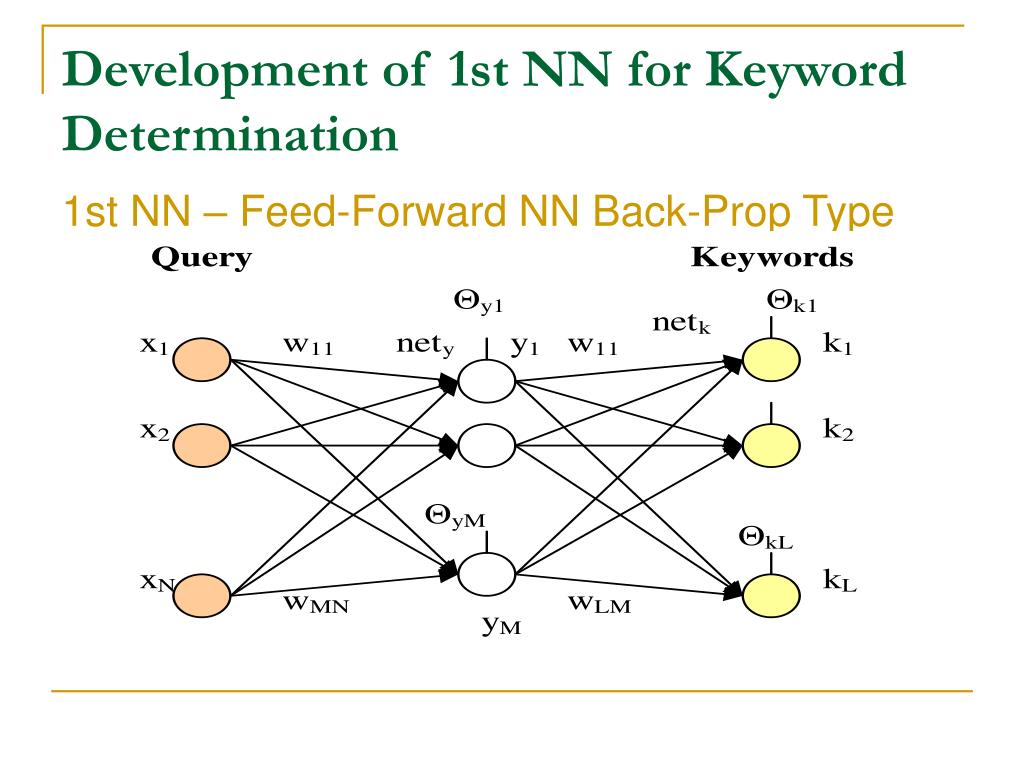 Development of 1st NN for Keyword Determination

1st NN – Feed-Forward NN Back-Prop Type

Query

Keywords

$\Theta_{y1}$

$\Theta_{k1}$

$x_1$

$w_{11}$

$net_y$

$y_1$

$w_{11}$

$net_k$

$k_1$

$x_2$

$k_2$

$\Theta_{yM}$

$\Theta_{kL}$

$x_N$

$w_{MN}$

$y_M$

$w_{LM}$

$k_L$